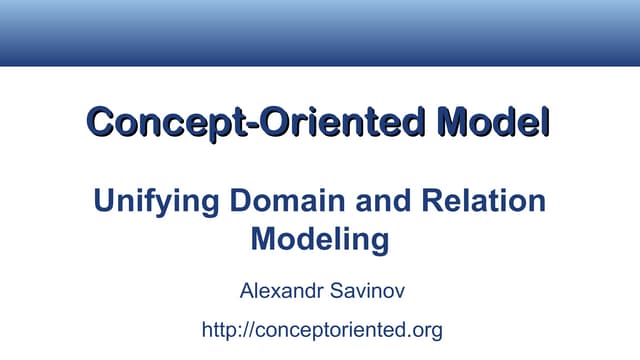 Concept-Oriented Model

Unifying Domain and Relation Modeling

Alexandr Savinov

http://conceptoriented.org